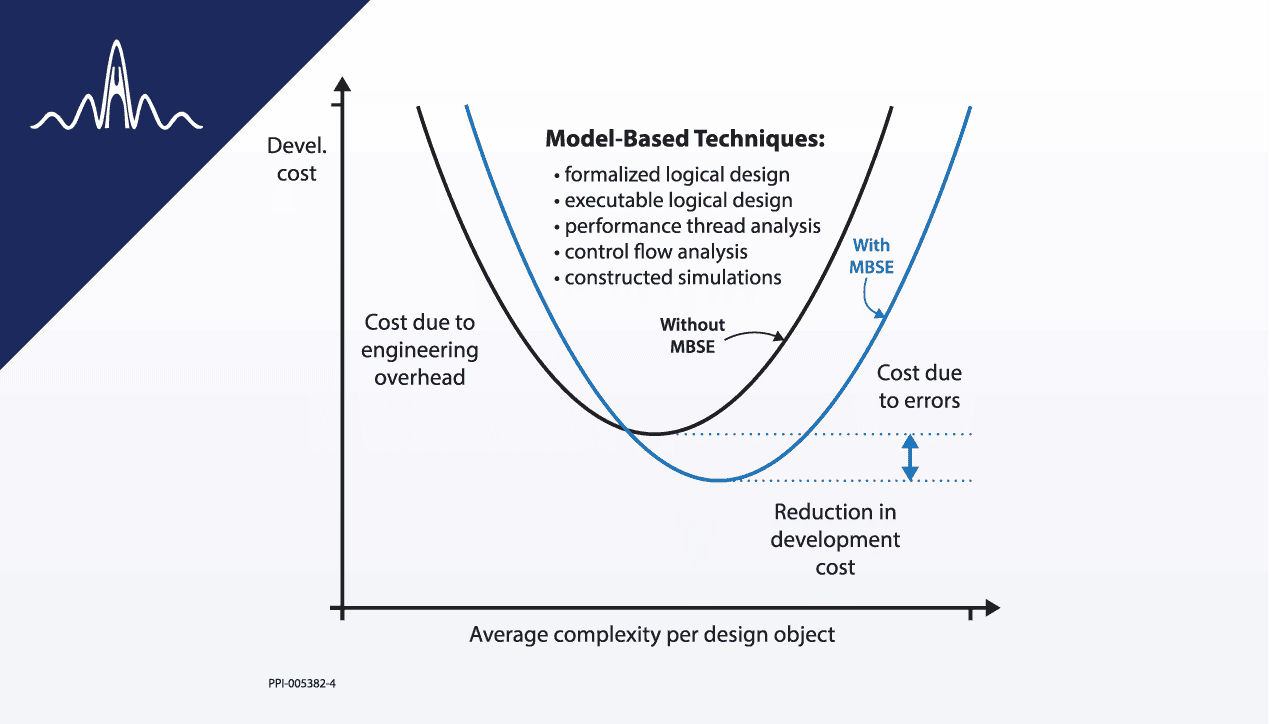 Devel. cost

Model-Based Techniques:
• formalized logical design
• executable logical design
• performance thread analysis
• control flow analysis
• constructed simulations

With MBSE

Without MBSE

Cost due to engineering overhead

Cost due to errors

Reduction in development cost

Average complexity per design object

PPI-005382-4